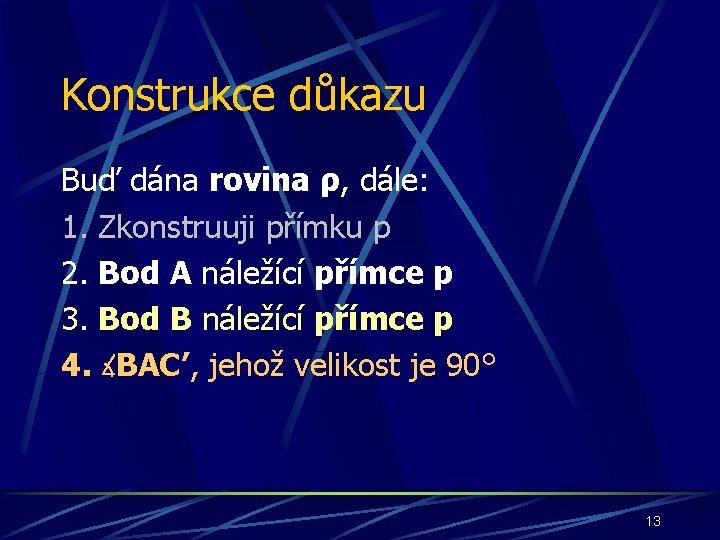 Konstrukce důkazu

Buď dána rovina ρ, dále:

1. Zkonstruuji přímku p

2. Bod A náležící přímce p

3. Bod B náležící přímce p

4. ∡BAC’, jehož velikost je 90°

13